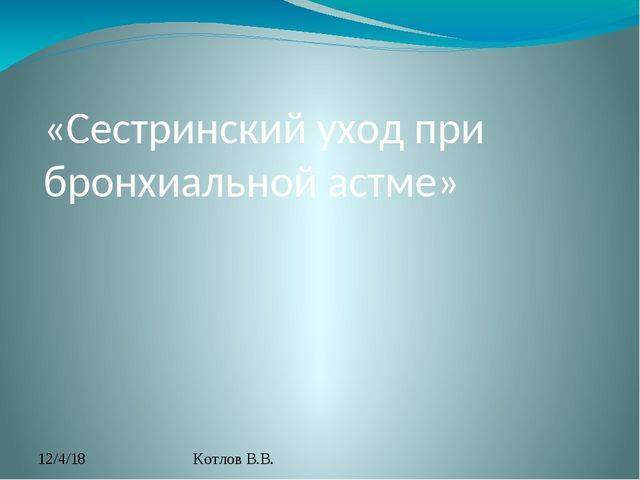 «Сестринский уход при бронхиальной астме»

12/4/18

Котлов В.В.